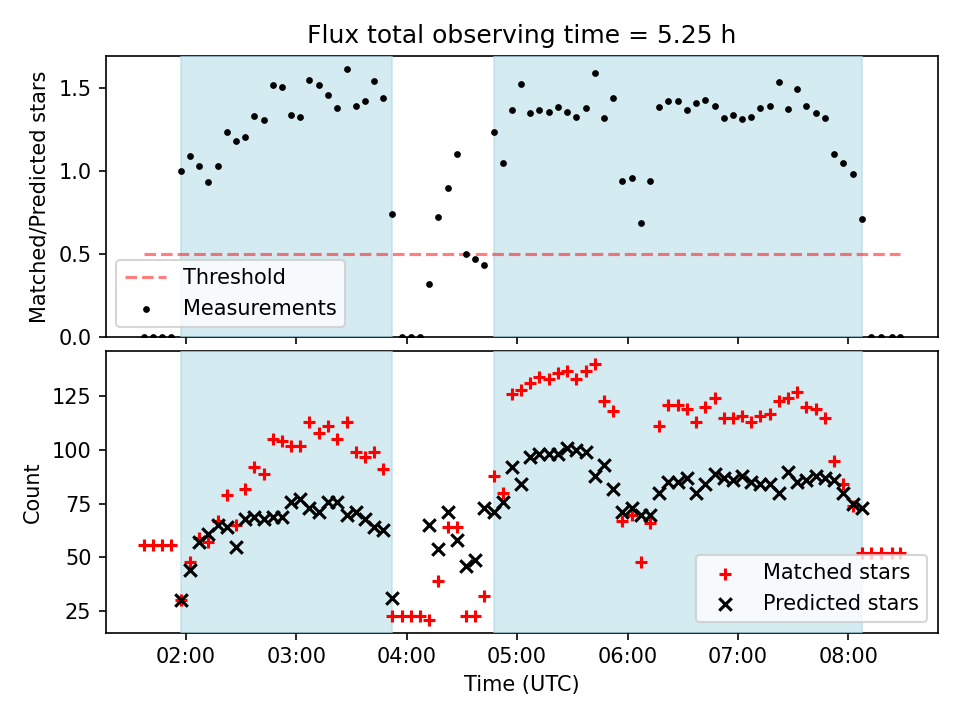 Flux total observing time = 5.25 h

Matched/Predicted stars

1.5
1.0
0.5
0.0

Threshold
Measurements

Count

125
100
75
50
25

Matched stars
Predicted stars

02:00
03:00
04:00
05:00
06:00
07:00
08:00

Time (UTC)